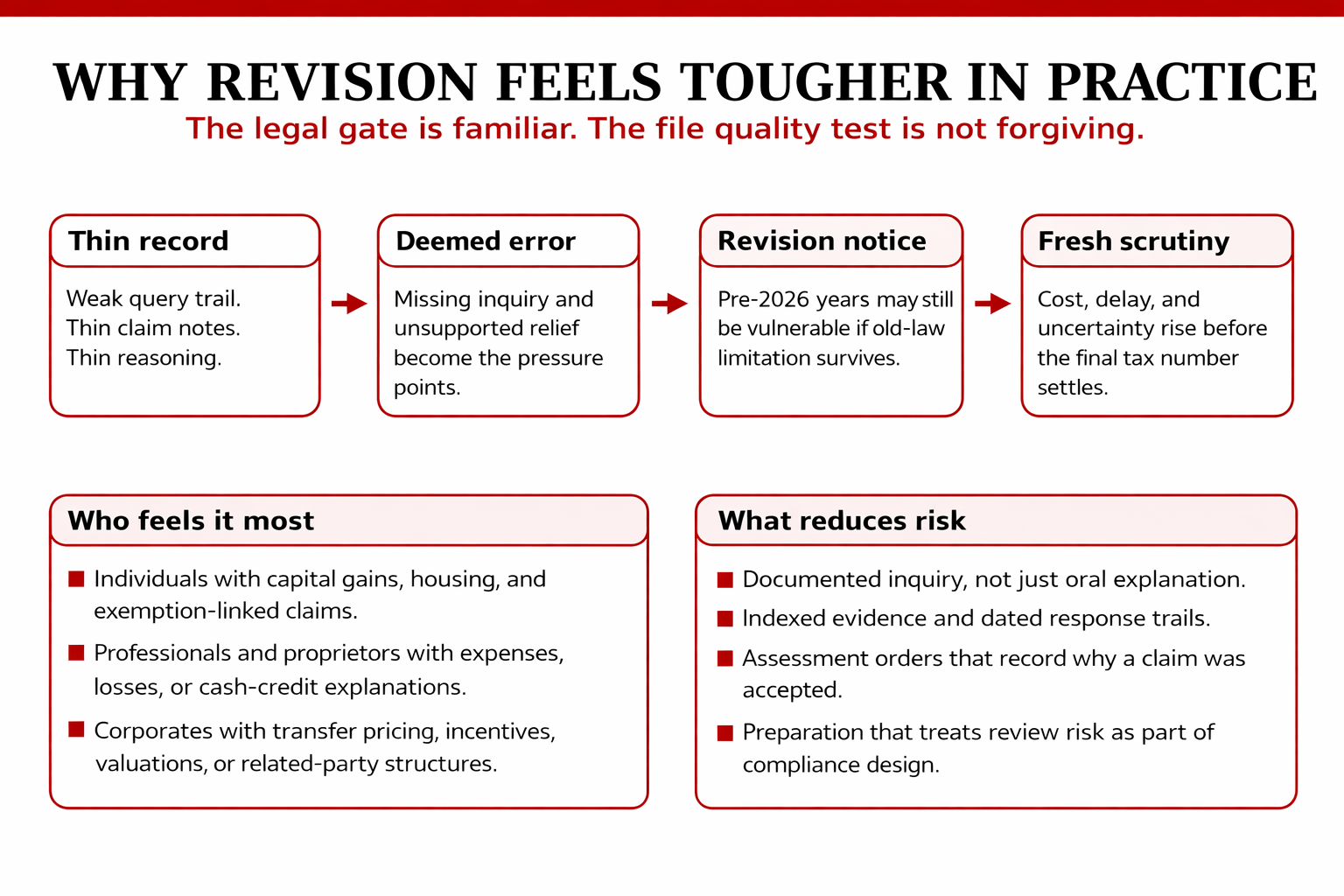 WHY REVISION FEELS TOUGHER IN PRACTICE

The legal gate is familiar. The file quality test is not forgiving.

Thin record

Weak query trail. Thin claim notes. Thin reasoning.

Deemed error

Missing inquiry and unsupported relief become the pressure points.

Revision notice

Pre-2026 years may still be vulnerable if old-law limitation survives.

Fresh scrutiny

Cost, delay, and uncertainty rise before the final tax number settles.

Who feels it most

Individuals with capital gains, housing, and exemption-linked claims.

Professionals and proprietors with expenses, losses, or cash-credit explanations.

Corporates with transfer pricing, incentives, valuations, or related-party structures.

What reduces risk

Documented inquiry, not just oral explanation.

Indexed evidence and dated response trails.

Assessment orders that record why a claim was accepted.

Preparation that treats review risk as part of compliance design.